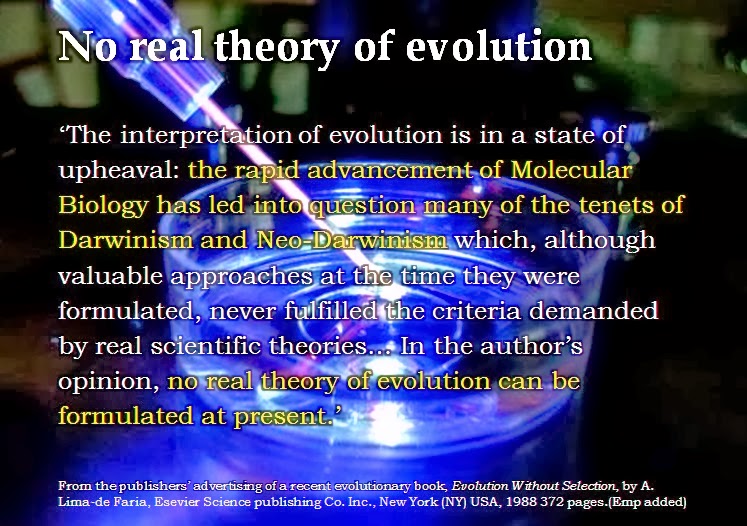 No real theory of evolution

‘The interpretation of evolution is in a state of upheaval: the rapid advancement of Molecular Biology has led into question many of the tenets of Darwinism and Neo-Darwinism which, although valuable approaches at the time they were formulated, never fulfilled the criteria demanded by real scientific theories… In the author’s opinion, no real theory of evolution can be formulated at present.’

From the publishers’ advertising of a recent evolutionary book, Evolution Without Selection, by A. Lima-de Faria, Esevier Science publishing Co. Inc., New York (NY) USA, 1988 372 pages.(Emp added)